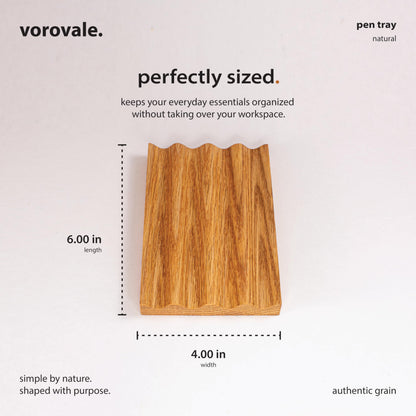 vorovale.

pen tray
natural

perfectly sized.

keeps your everyday essentials organized without taking over your workspace.

6.00 in
length

4.00 in
width

simple by nature.
shaped with purpose.

authentic grain